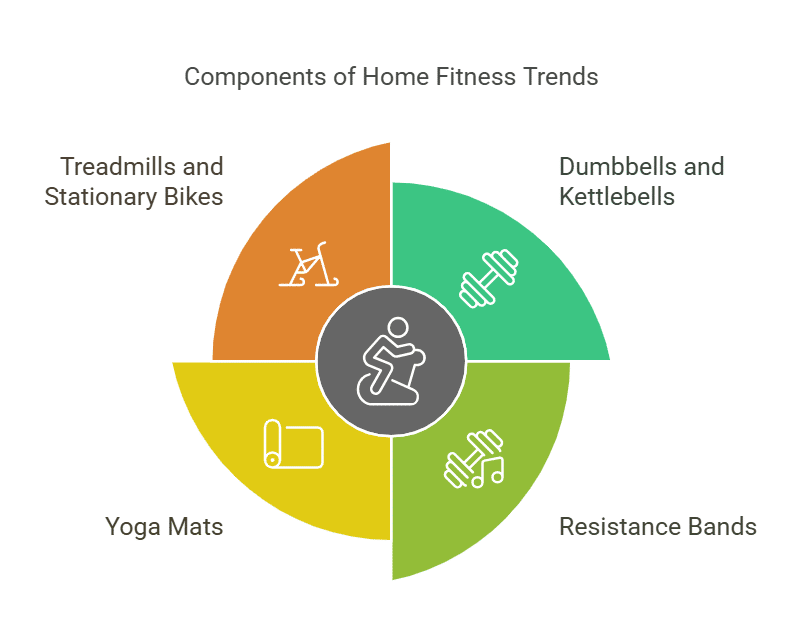 Components of Home Fitness Trends

Treadmills and Stationary Bikes

Dumbbells and Kettlebells

Yoga Mats

Resistance Bands